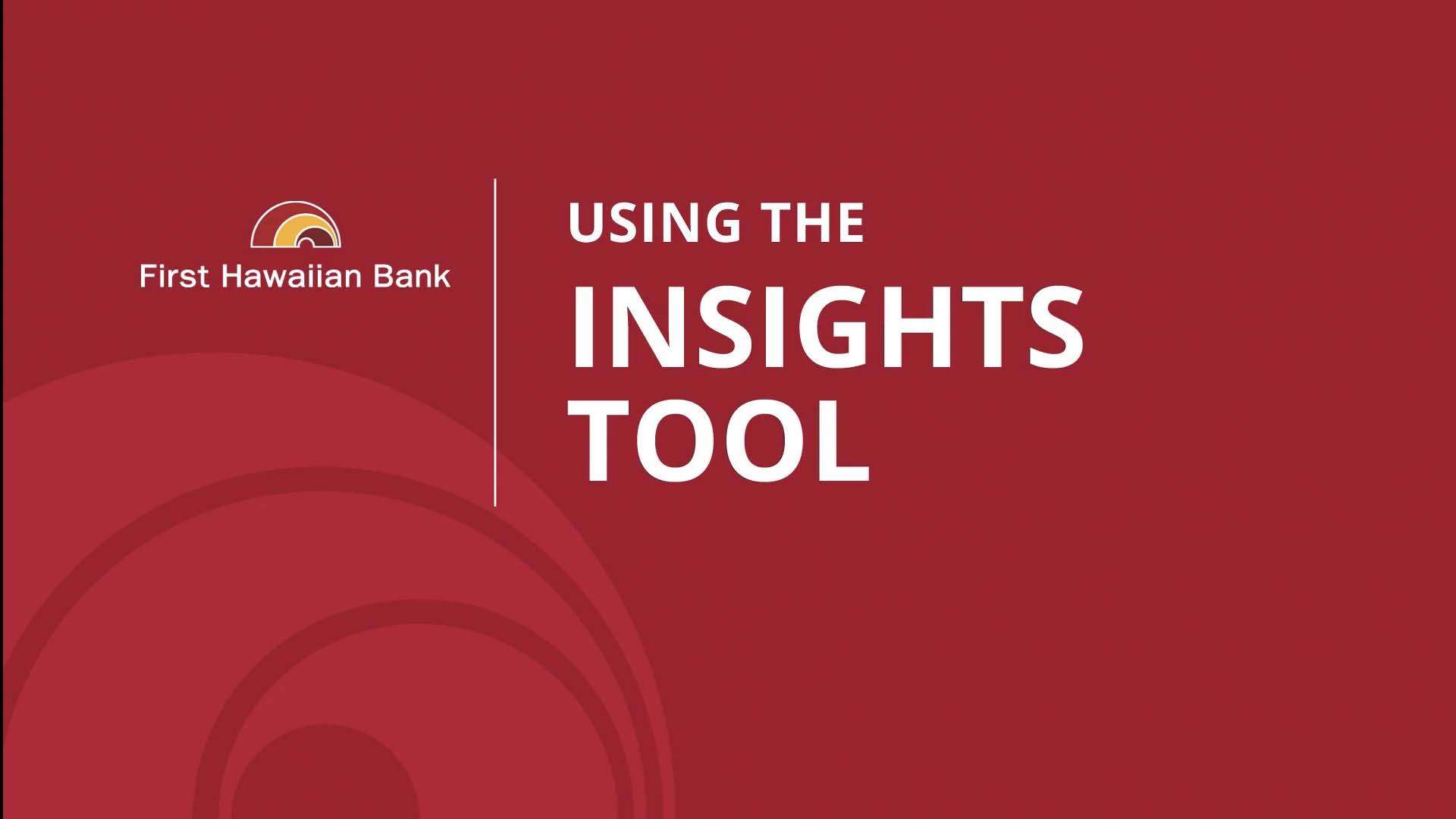 First Hawaiian Bank

USING THE
INSIGHTS
TOOL